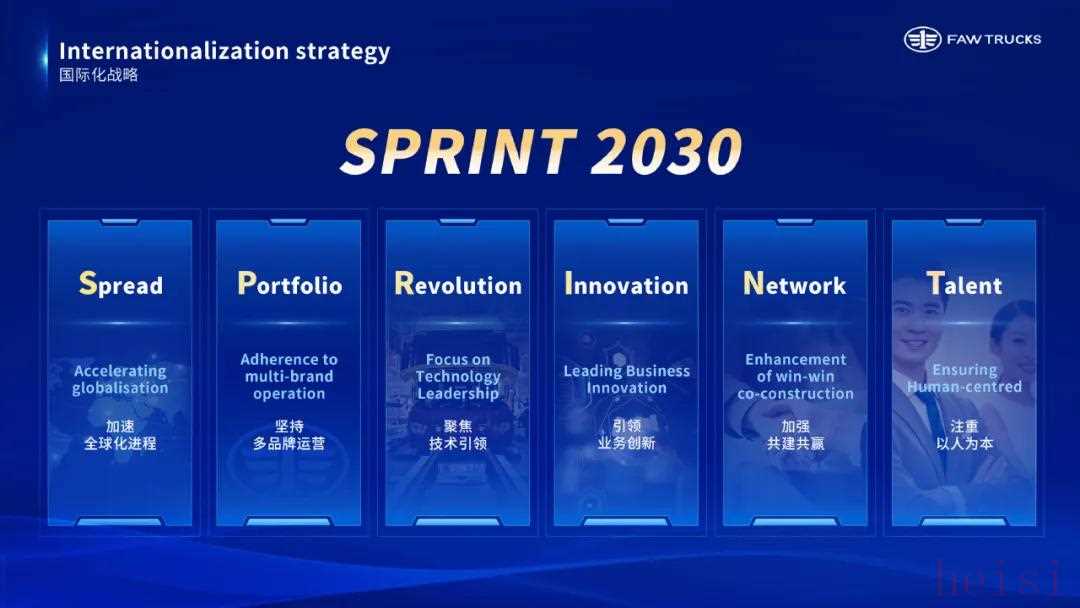 Internationalization strategy
国际化战略

FAW TRUCKS

SPRINT 2030

Spread

Accelerating globalisation

加速
全球化进程

Portfolio

Adherence to multi-brand operation

坚持
多品牌运营

Revolution

Focus on Technology Leadership

聚焦
技术引领

Innovation

Leading Business Innovation

引领
业务创新

Network

Enhancement of win-win co-construction

加强
共建共赢

Talent

Ensuring Human-centred

注重
以人为本

heisi